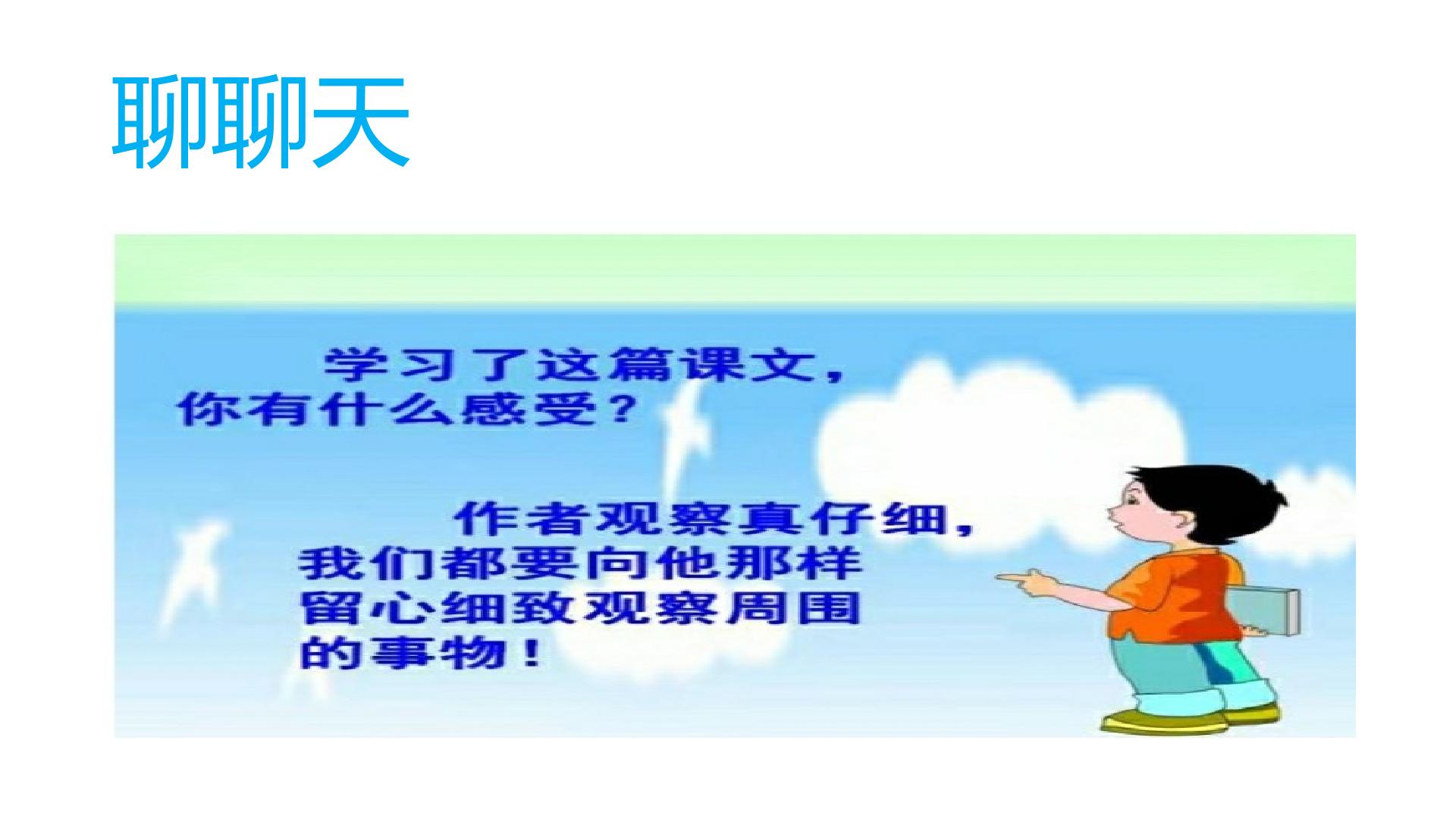 聊聊天

学习了这篇课文，你有什么感受？

作者观察真仔细，我们都要向他那样留心细致观察周围的事物！